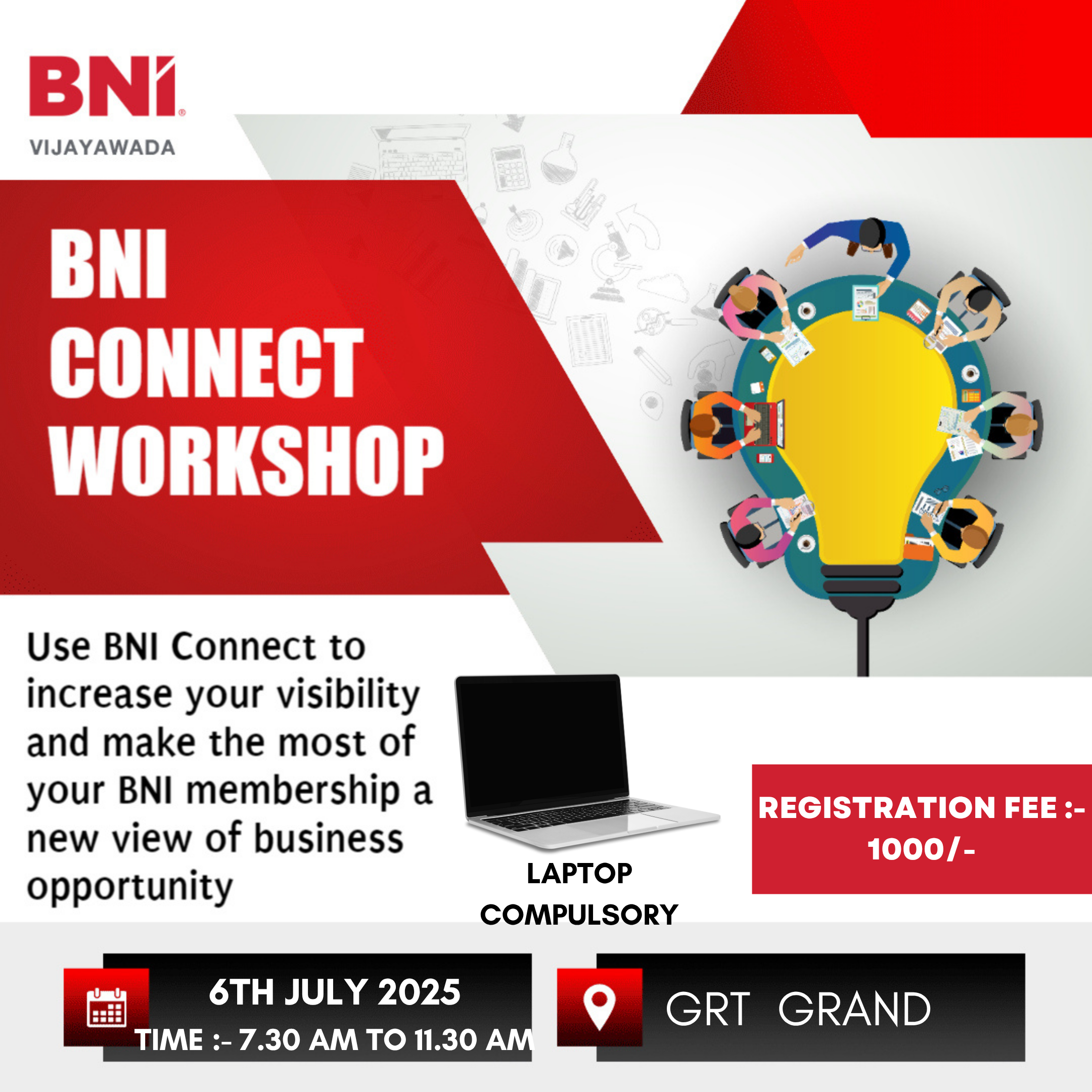 BNI®
VIJAYAWADA

BNI CONNECT WORKSHOP

Use BNI Connect to increase your visibility and make the most of your BNI membership a new view of business opportunity

LAPTOP COMPULSORY

REGISTRATION FEE :- 1000/-

6TH JULY 2025
TIME :- 7.30 AM TO 11.30 AM

GRT GRAND